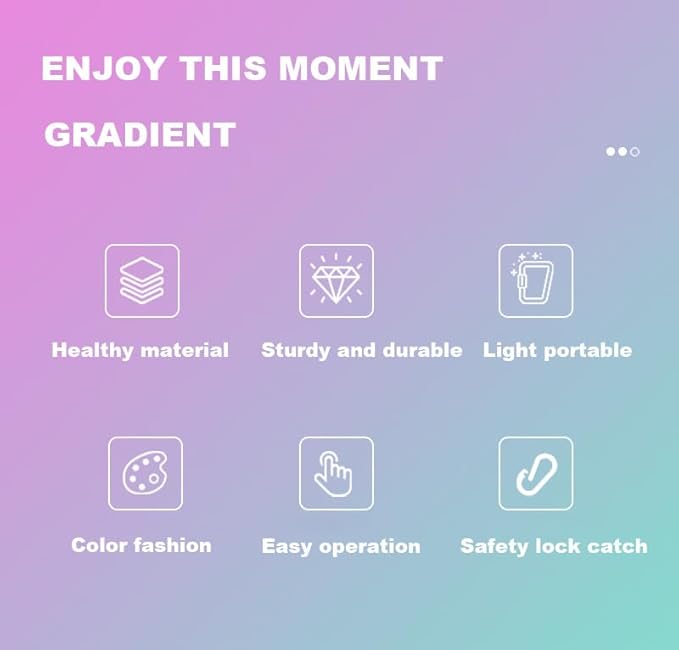 ENJOY THIS MOMENT

GRADIENT

Healthy material

Sturdy and durable

Light portable

Color fashion

Easy operation

Safety lock catch